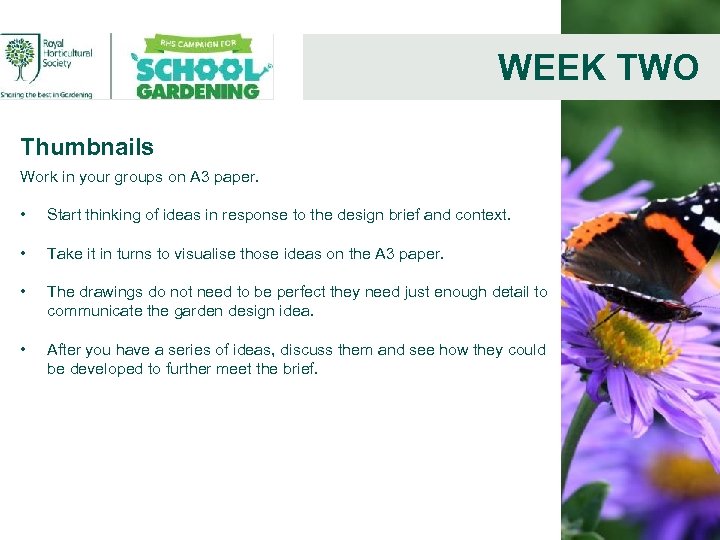 Royal Horticultural Society
Sharing the best in Gardening

RHS CAMPAIGN FOR SCHOOL GARDENING

WEEK TWO

Thumbnails

Work in your groups on A3 paper.

• Start thinking of ideas in response to the design brief and context.

• Take it in turns to visualise those ideas on the A3 paper.

• The drawings do not need to be perfect they need just enough detail to communicate the garden design idea.

• After you have a series of ideas, discuss them and see how they could be developed to further meet the brief.